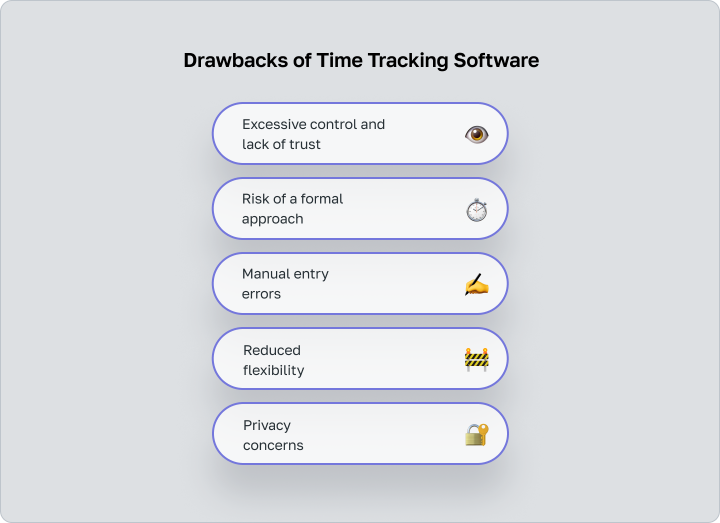 Drawbacks of Time Tracking Software

Excessive control and lack of trust

Risk of a formal approach

Manual entry errors

Reduced flexibility

Privacy concerns